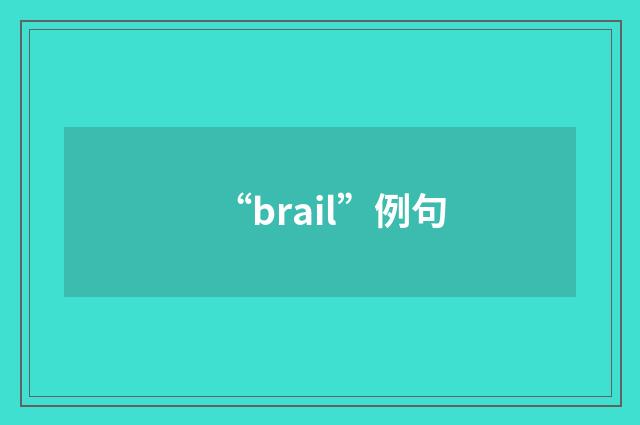 “brail”例句